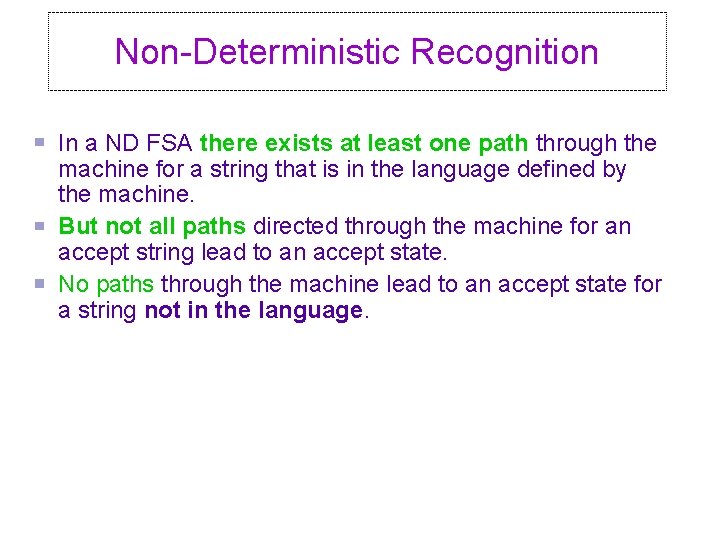 Non-Deterministic Recognition

In a ND FSA there exists at least one path through the machine for a string that is in the language defined by the machine.

But not all paths directed through the machine for an accept string lead to an accept state.

No paths through the machine lead to an accept state for a string not in the language.